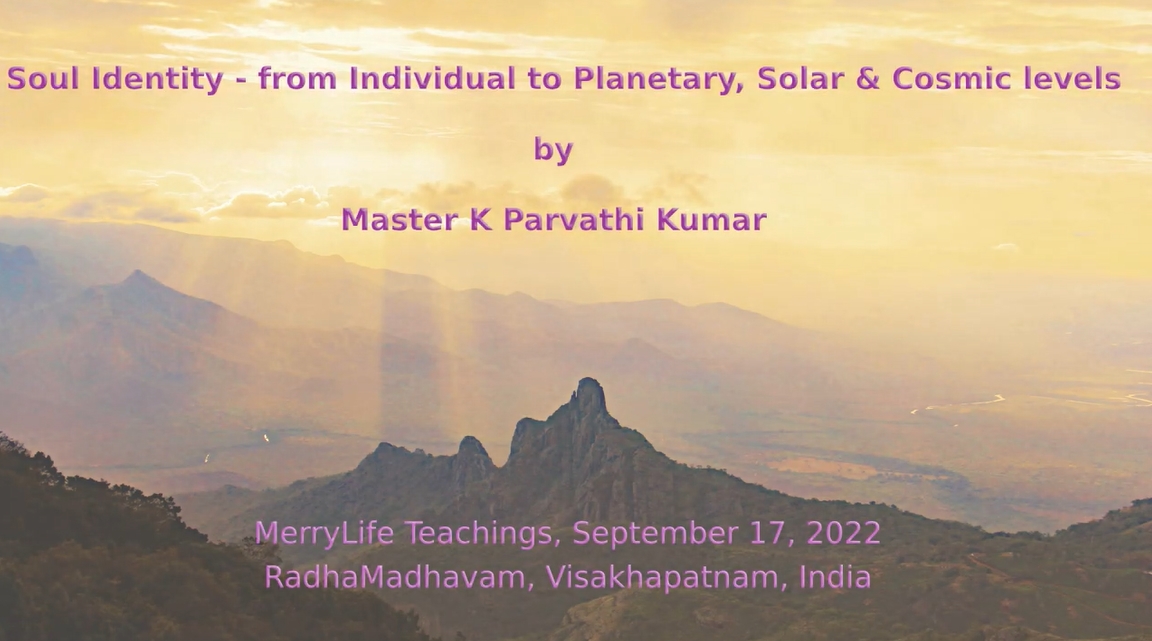 Soul Identity - from Individual to Planetary, Solar & Cosmic levels

by

Master K Parvathi Kumar

MerryLife Teachings, September 17, 2022
RadhaMadhavam, Visakhapatnam, India